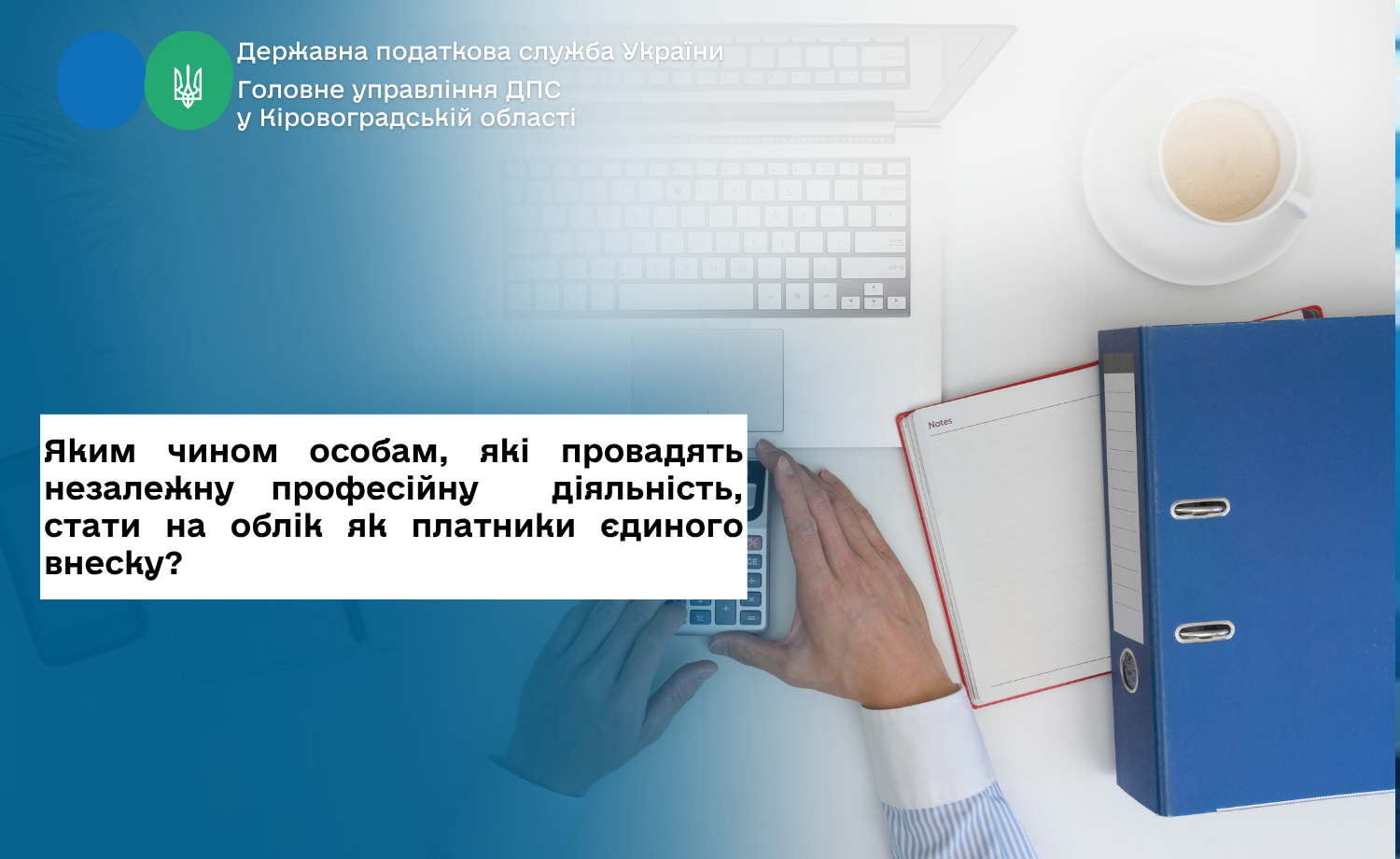 Державна податкова служба України
Головне управління ДПС
у Кіровоградській області

Яким чином особам, які провадять незалежну професійну діяльність, стати на облік як платники єдиного внеску?

Notes